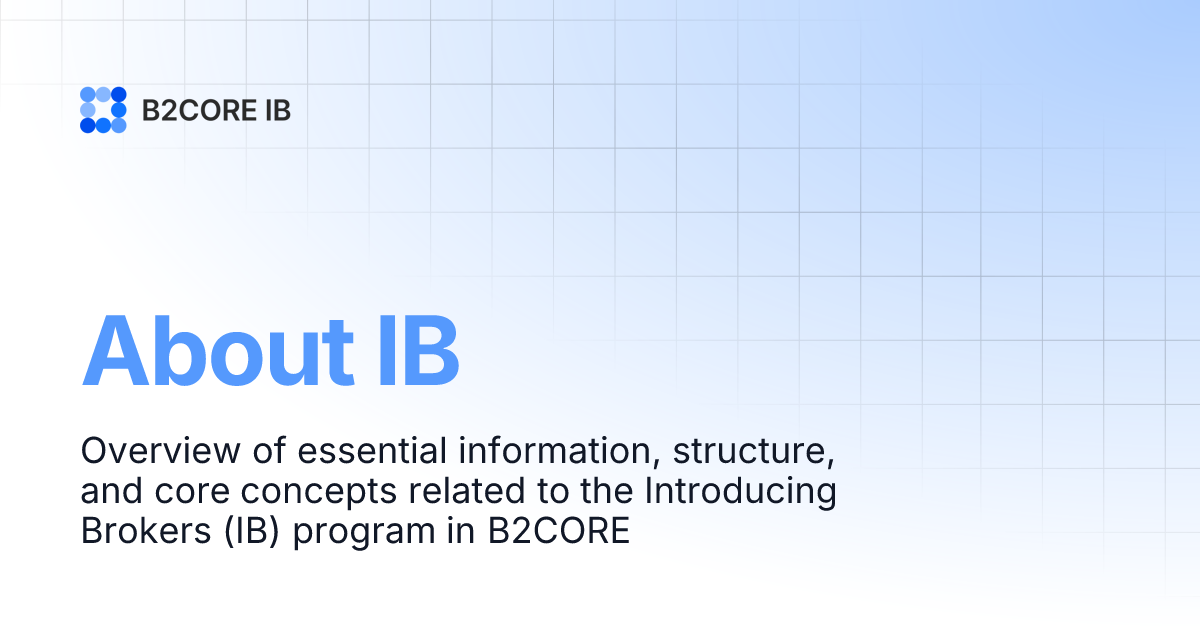 B2CORE IB

About IB

Overview of essential information, structure, and core concepts related to the Introducing Brokers (IB) program in B2CORE